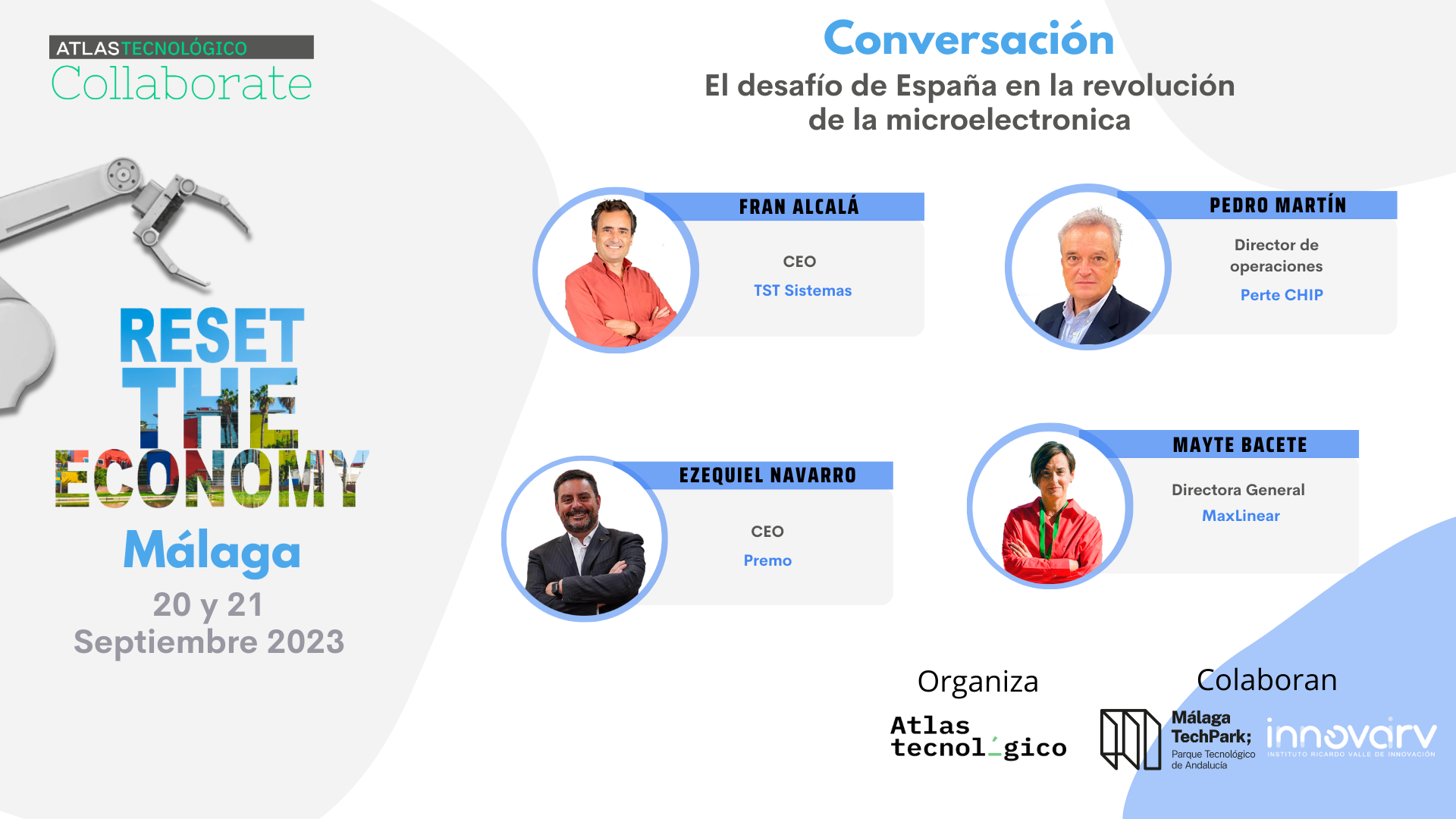 ATLASTECNOLÓGICO
Collaborate

RESET THE ECONOMY
Málaga
20 y 21
Septiembre 2023

Conversación
El desafío de España en la revolución de la microelectronica

FRAN ALCALÁ
CEO
TST Sistemas

PEDRO MARTÍN
Director de operaciones
Perte CHIP

EZEQUIEL NAVARRO
CEO
Premo

MAYTE BACETE
Directora General
MaxLinear

Organiza
Atlas tecnológico

Colaboran
Málaga TechPark;
Parque Tecnológico de Andalucía
innovarv
INSTITUTO RICARDO VALLE DE INNOVACIÓN